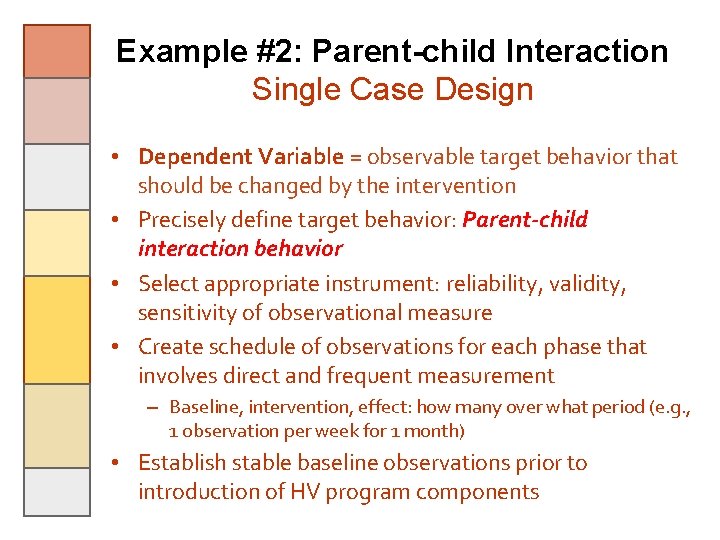 Example #2: Parent-child Interaction
Single Case Design

• Dependent Variable = observable target behavior that should be changed by the intervention
• Precisely define target behavior: Parent-child interaction behavior
• Select appropriate instrument: reliability, validity, sensitivity of observational measure
• Create schedule of observations for each phase that involves direct and frequent measurement
– Baseline, intervention, effect: how many over what period (e.g., 1 observation per week for 1 month)
• Establish stable baseline observations prior to introduction of HV program components